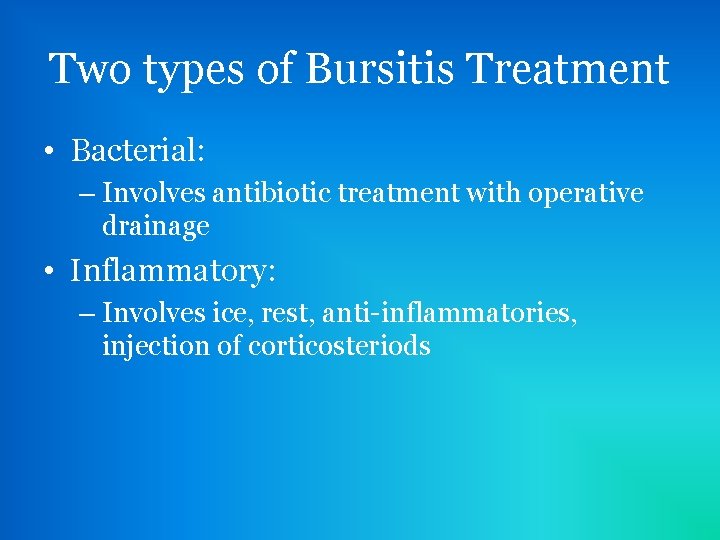 Two types of Bursitis Treatment

• Bacterial:
– Involves antibiotic treatment with operative drainage

• Inflammatory:
– Involves ice, rest, anti-inflammatories, injection of corticosteriods